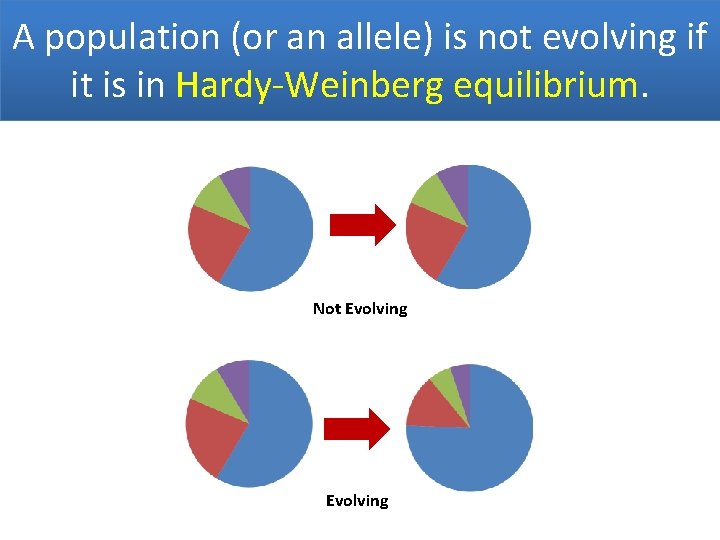 A population (or an allele) is not evolving if it is in Hardy-Weinberg equilibrium.

Not Evolving

Evolving